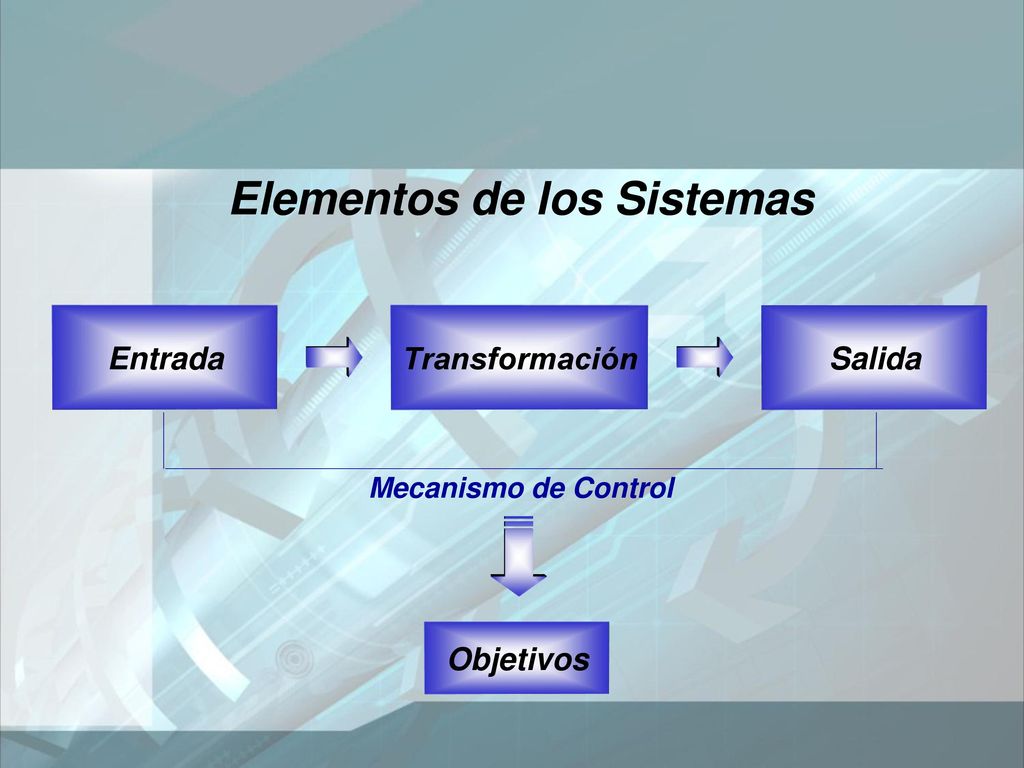 Elementos de los Sistemas

Entrada

Transformación

Salida

Mecanismo de Control

Objetivos